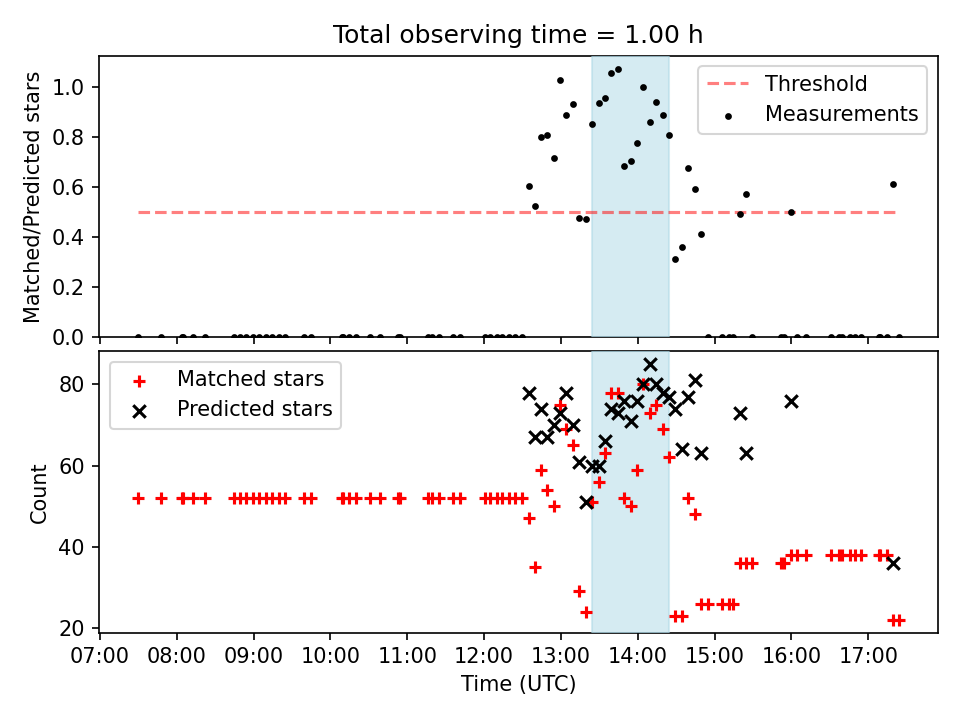 Total observing time = 1.00 h

Matched/Predicted stars

1.0
0.8
0.6
0.4
0.2
0.0

Threshold
Measurements

Count

80
60
40
20

Matched stars
Predicted stars

07:00 08:00 09:00 10:00 11:00 12:00 13:00 14:00 15:00 16:00 17:00

Time (UTC)